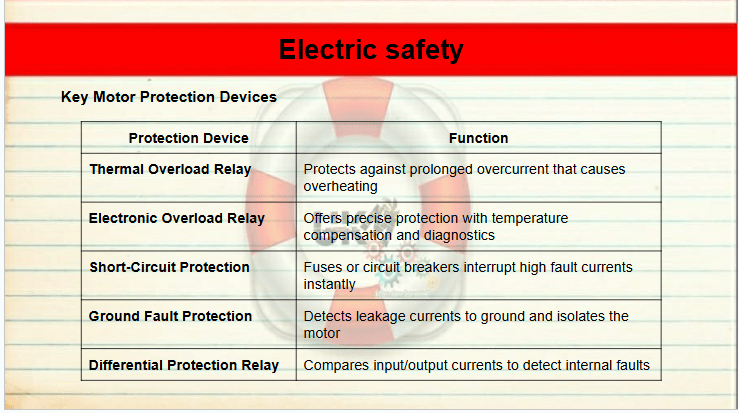 Electric safety

Key Motor Protection Devices

| Protection Device | Function |
|---|---|
| Thermal Overload Relay | Protects against prolonged overcurrent that causes overheating |
| Electronic Overload Relay | Offers precise protection with temperature compensation and diagnostics |
| Short-Circuit Protection | Fuses or circuit breakers interrupt high fault currents instantly |
| Ground Fault Protection | Detects leakage currents to ground and isolates the motor |
| Differential Protection Relay | Compares input/output currents to detect internal faults |